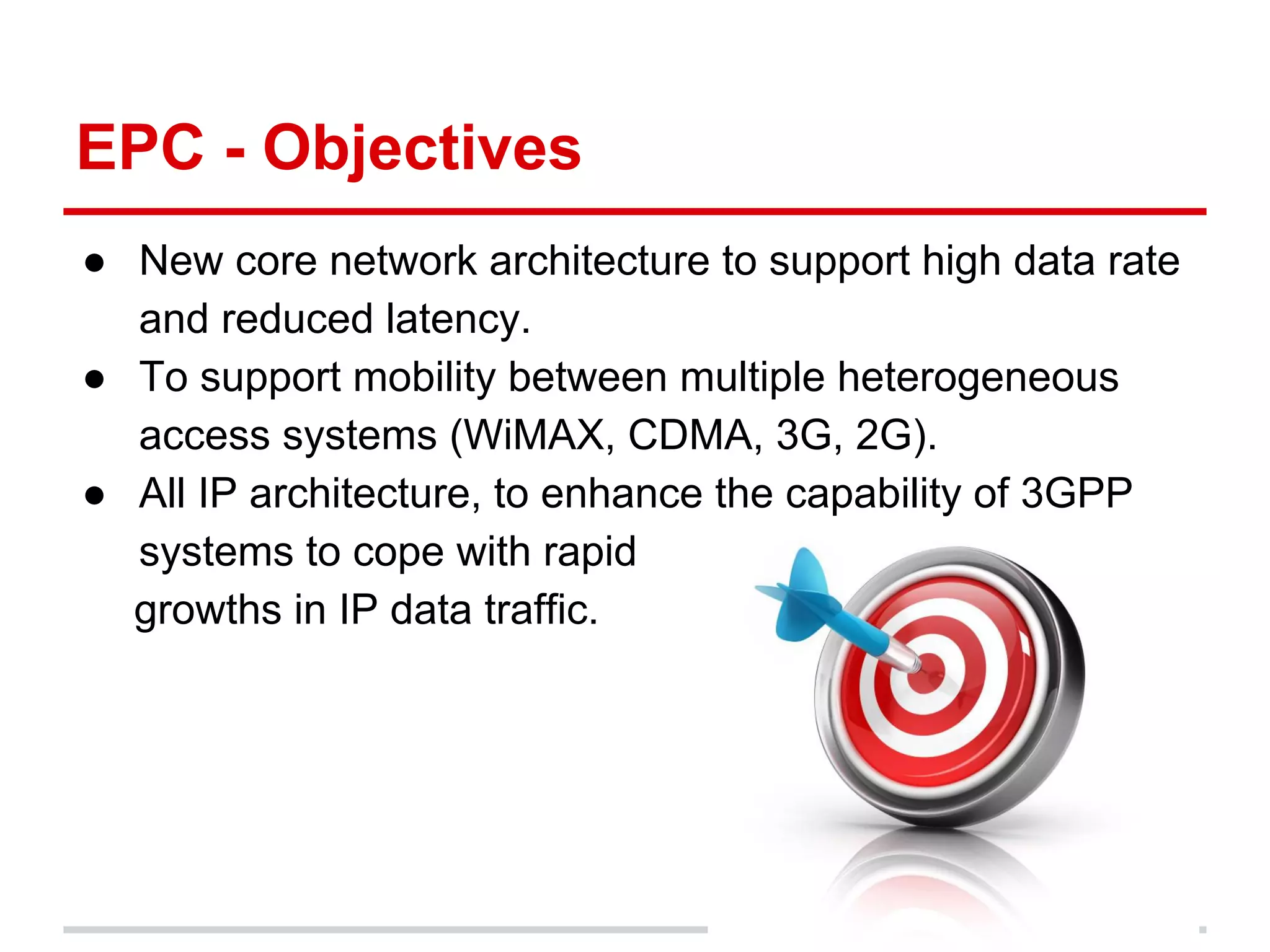 EPC - Objectives

● New core network architecture to support high data rate and reduced latency.
● To support mobility between multiple heterogeneous access systems (WiMAX, CDMA, 3G, 2G).
● All IP architecture, to enhance the capability of 3GPP systems to cope with rapid growths in IP data traffic.